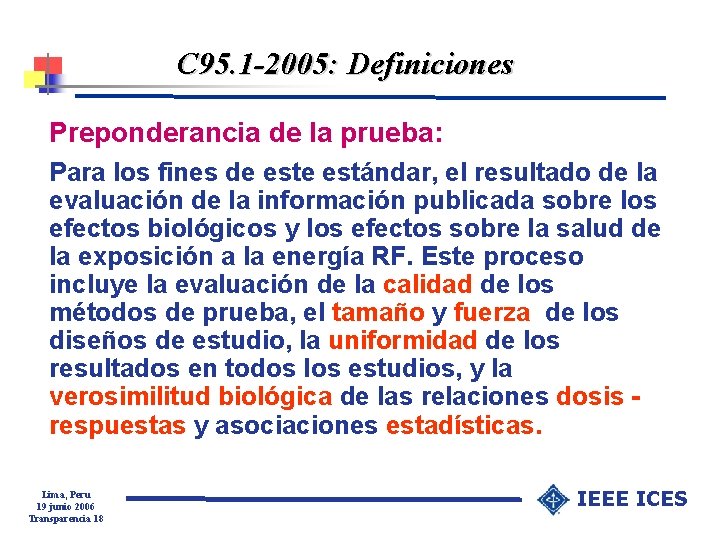 C95.1-2005: Definiciones

Preponderancia de la prueba:

Para los fines de este estándar, el resultado de la evaluación de la información publicada sobre los efectos biológicos y los efectos sobre la salud de la exposición a la energía RF. Este proceso incluye la evaluación de la calidad de los métodos de prueba, el tamaño y fuerza de los diseños de estudio, la uniformidad de los resultados en todos los estudios, y la verosimilitud biológica de las relaciones dosis - respuestas y asociaciones estadísticas.

Lima, Peru
19 junio 2006
Transparencia 18

IEEE ICES